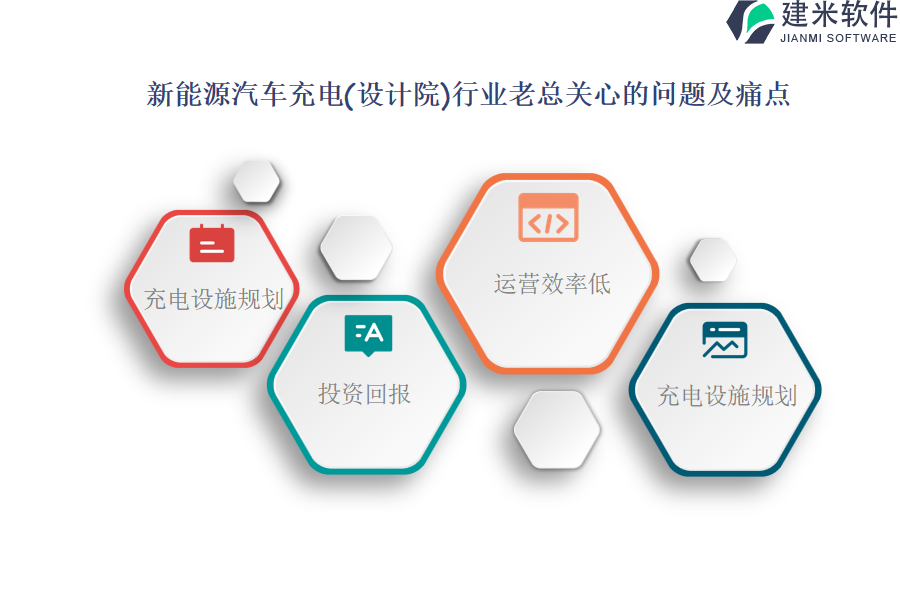 建米软件
JIANMI SOFTWARE

新能源汽车充电(设计院)行业老总关心的问题及痛点

充电设施规划

投资回报

运营效率低

充电设施规划